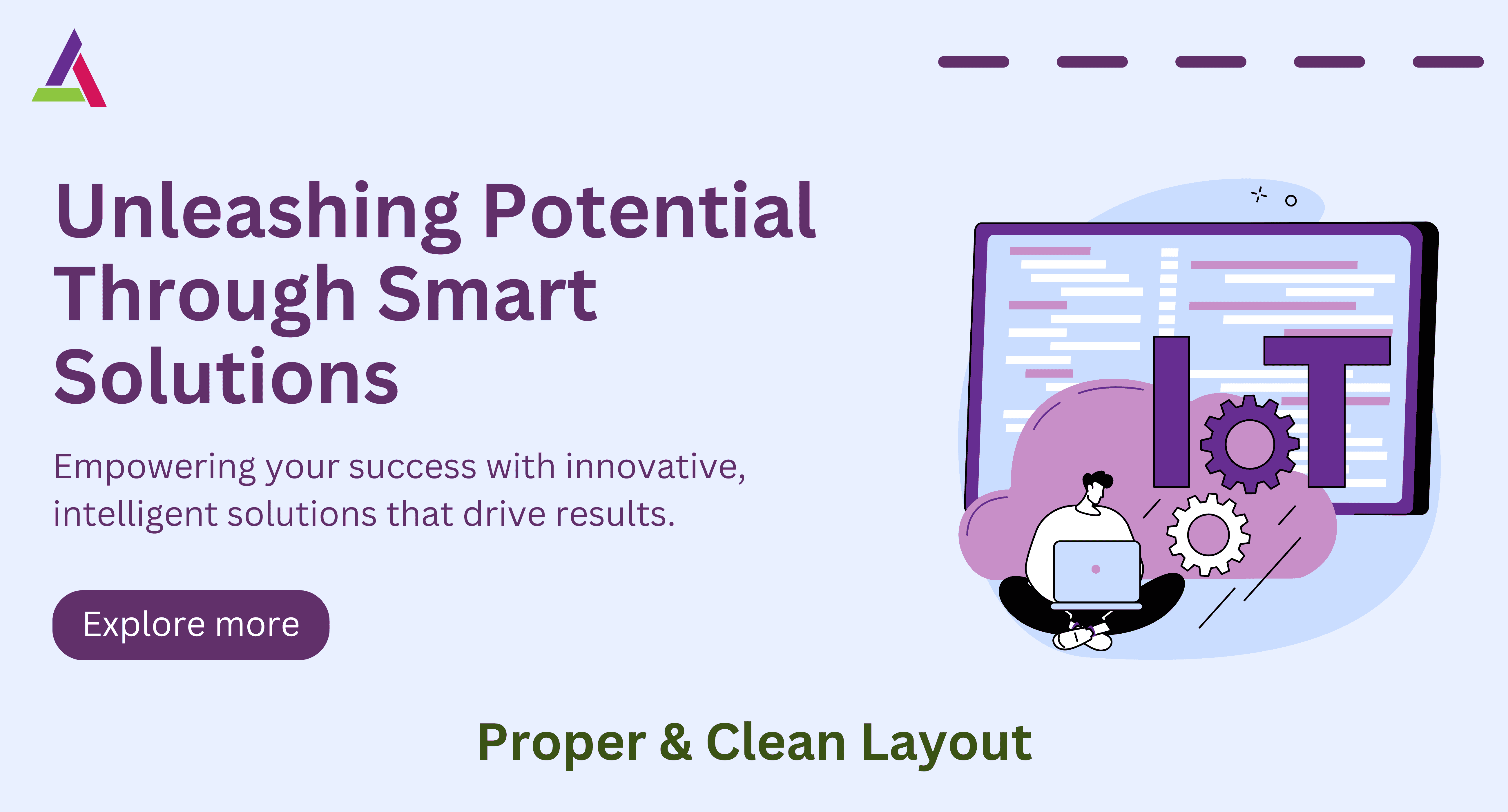 Unleashing Potential Through Smart Solutions

Empowering your success with innovative, intelligent solutions that drive results.

Explore more

IT

Proper & Clean Layout